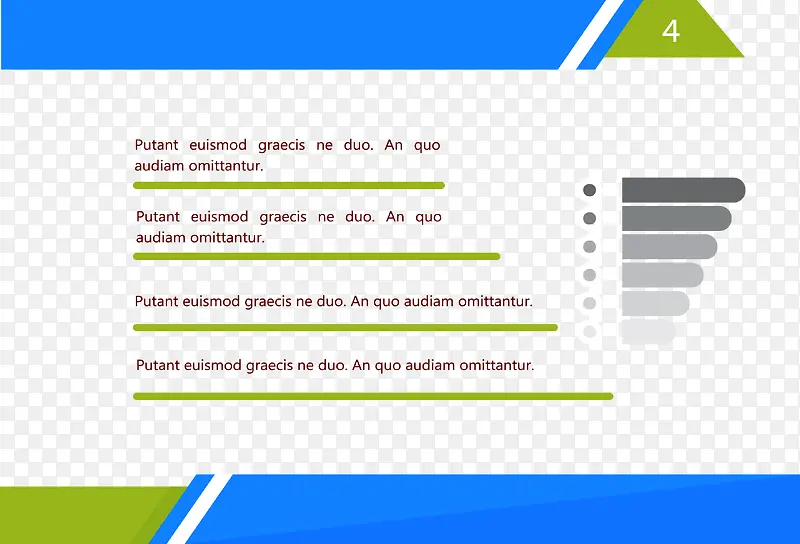 4

Putant euismod graecis ne duo. An quo audiam omittantur.

Putant euismod graecis ne duo. An quo audiam omittantur.

Putant euismod graecis ne duo. An quo audiam omittantur.

Putant euismod graecis ne duo. An quo audiam omittantur.